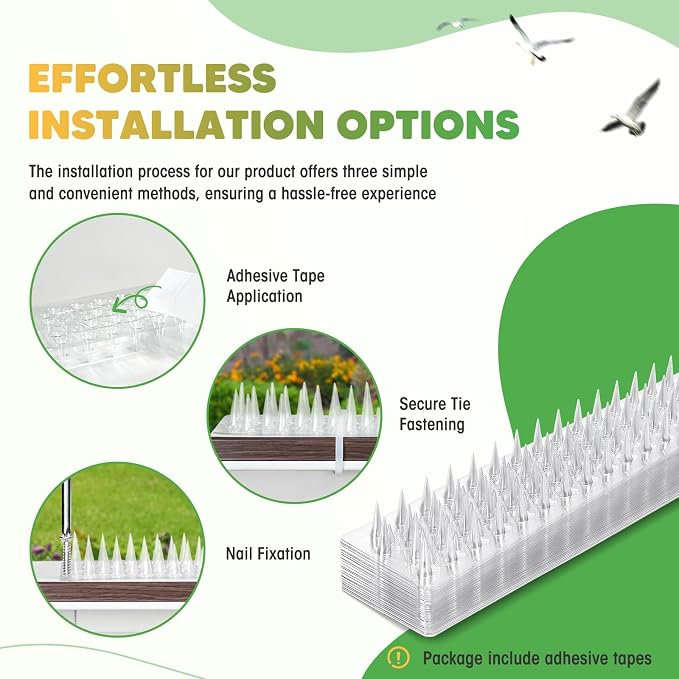 EFFORTLESS INSTALLATION OPTIONS

The installation process for our product offers three simple and convenient methods, ensuring a hassle-free experience

Adhesive Tape Application

Secure Tie Fastening

Nail Fixation

! Package include adhesive tapes